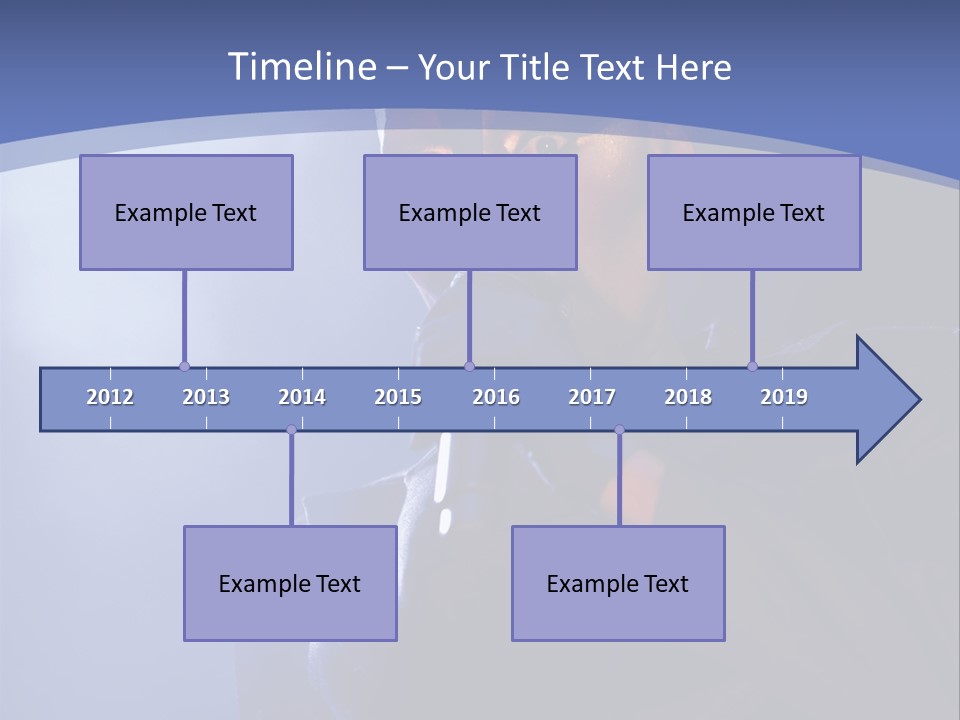 Timeline – Your Title Text Here

Example Text

Example Text

Example Text

2012 2013 2014 2015 2016 2017 2018 2019

Example Text

Example Text